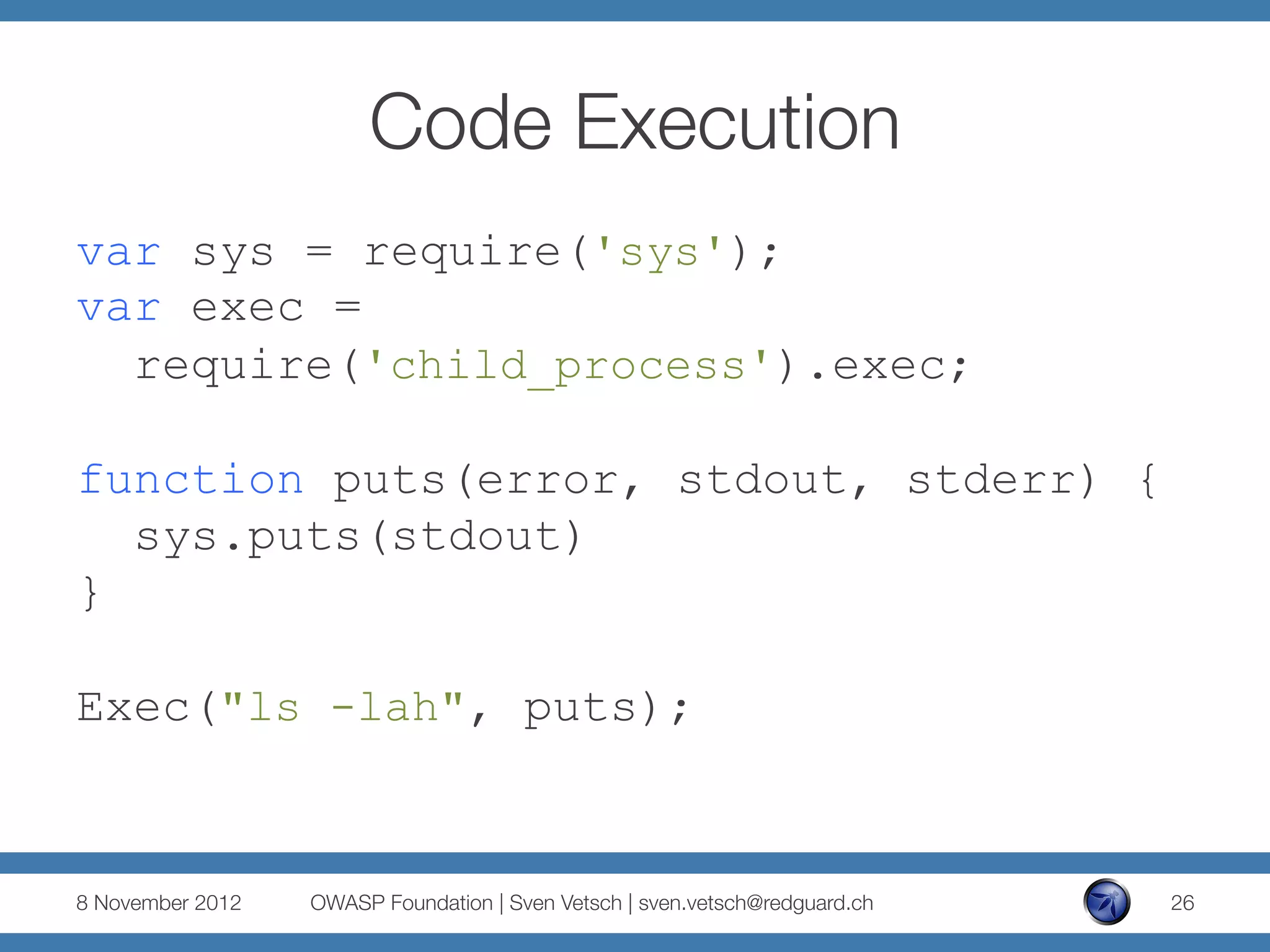 Code Execution

var sys = require('sys');
var exec =
  require('child_process').exec;

function puts(error, stdout, stderr) {
  sys.puts(stdout)
}

Exec("ls -lah", puts);

8 November 2012 OWASP Foundation | Sven Vetsch | sven.vetsch@redguard.ch 26